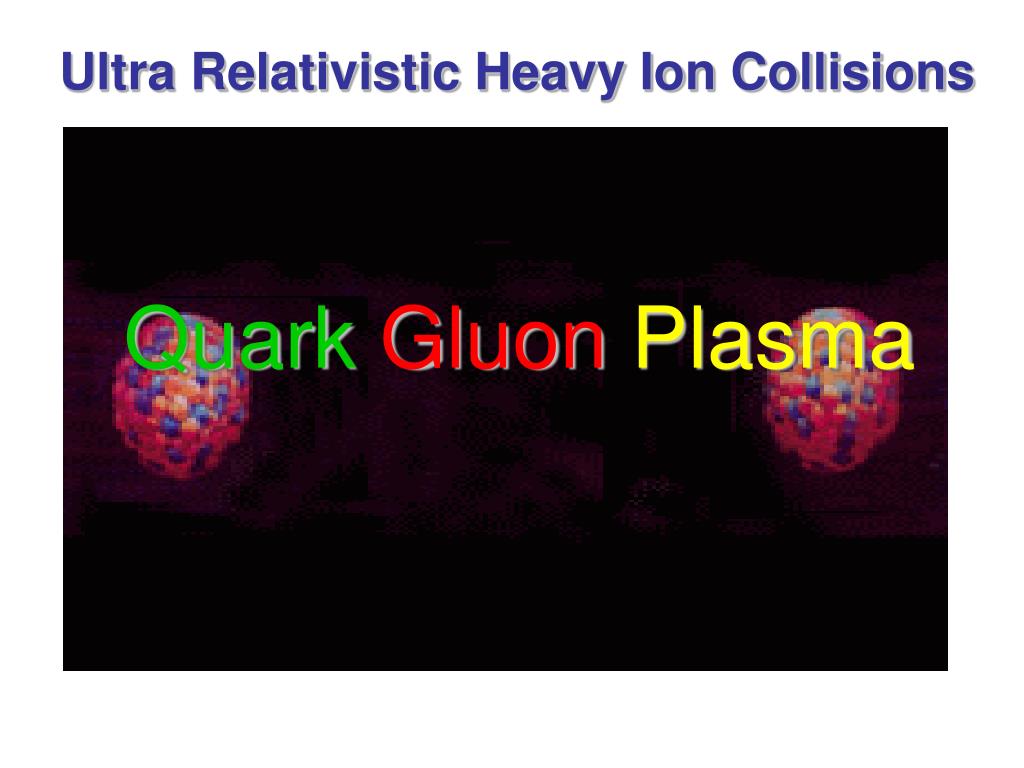 Ultra Relativistic Heavy Ion Collisions

Quark Gluon Plasma